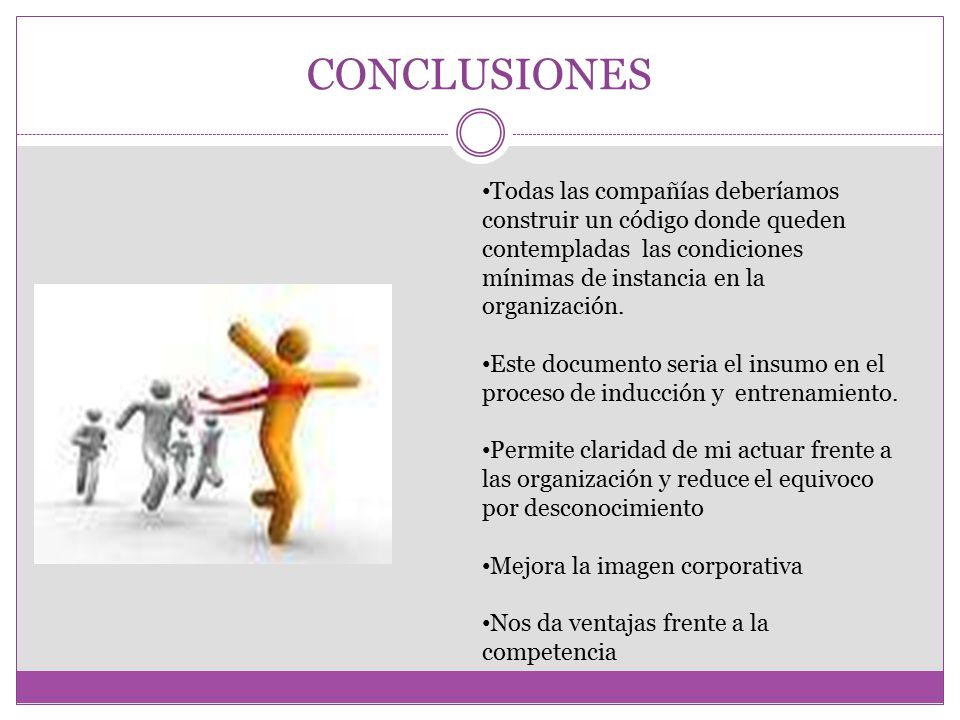 CONCLUSIONES

•Todas las compañías deberíamos construir un código donde queden contempladas las condiciones mínimas de instancia en la organización.

•Este documento seria el insumo en el proceso de inducción y entrenamiento.

•Permite claridad de mi actuar frente a las organización y reduce el equivoco por desconocimiento

•Mejora la imagen corporativa

•Nos da ventajas frente a la competencia